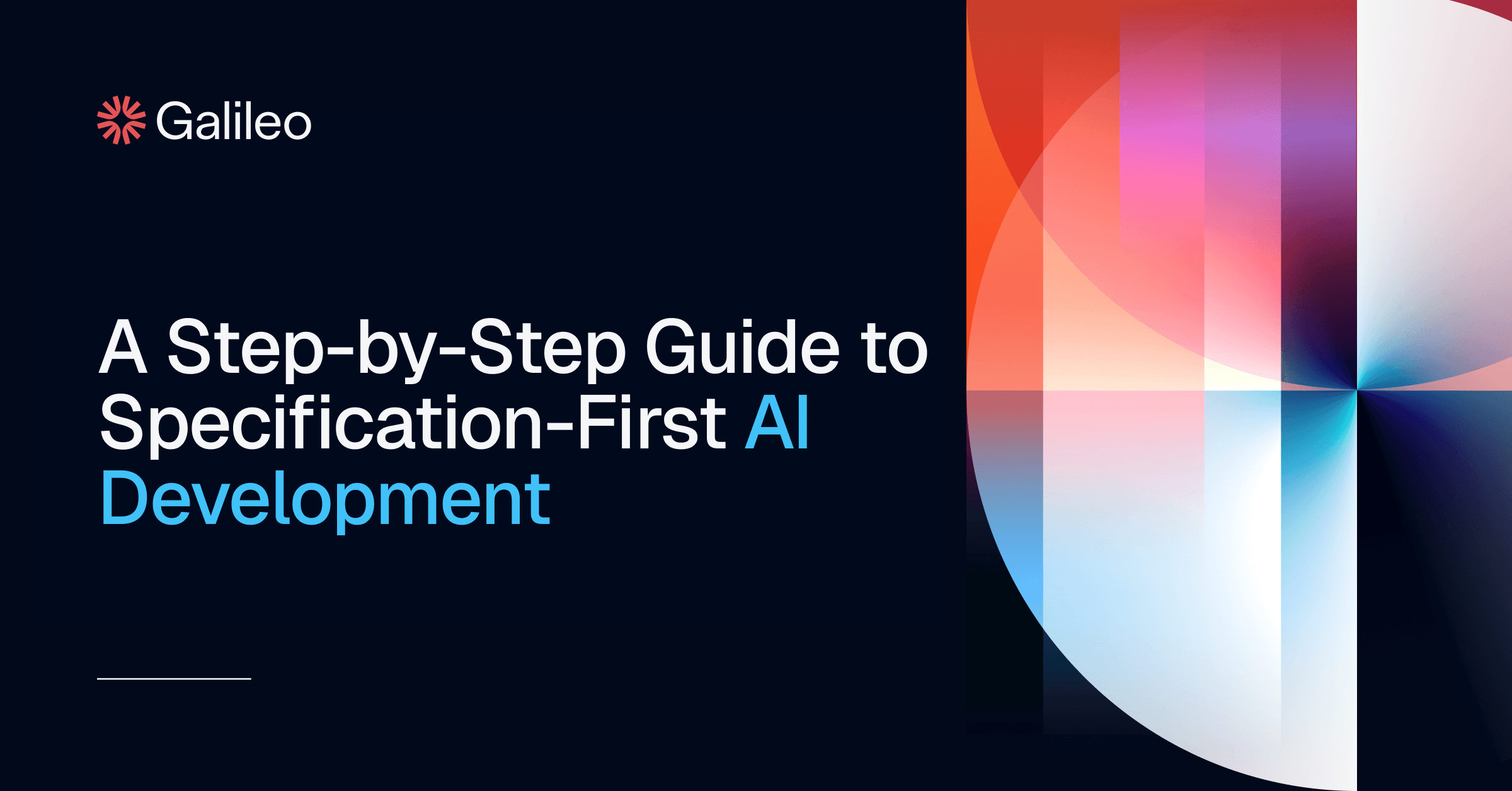 Galileo

A Step-by-Step Guide to Specification-First AI Development